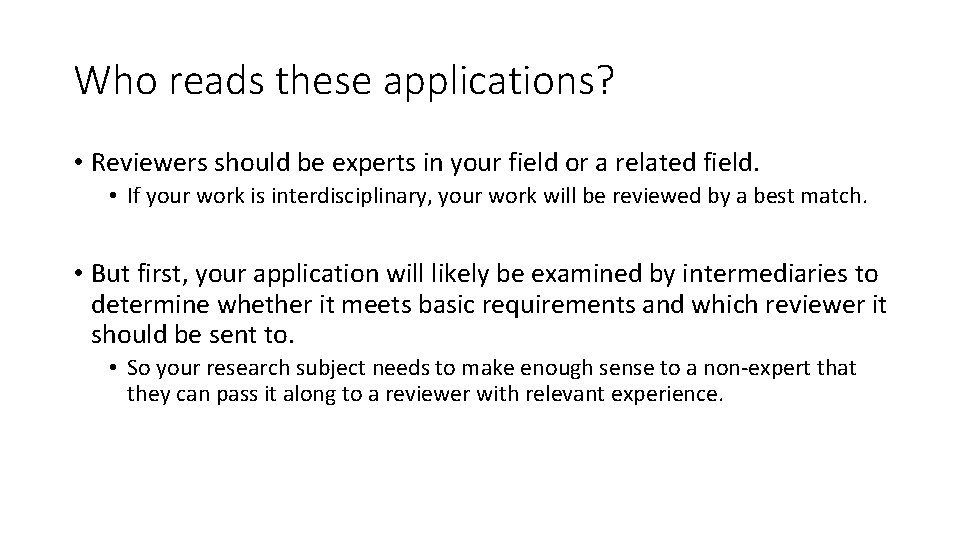 Who reads these applications?

• Reviewers should be experts in your field or a related field.
  • If your work is interdisciplinary, your work will be reviewed by a best match.

• But first, your application will likely be examined by intermediaries to determine whether it meets basic requirements and which reviewer it should be sent to.
  • So your research subject needs to make enough sense to a non-expert that they can pass it along to a reviewer with relevant experience.